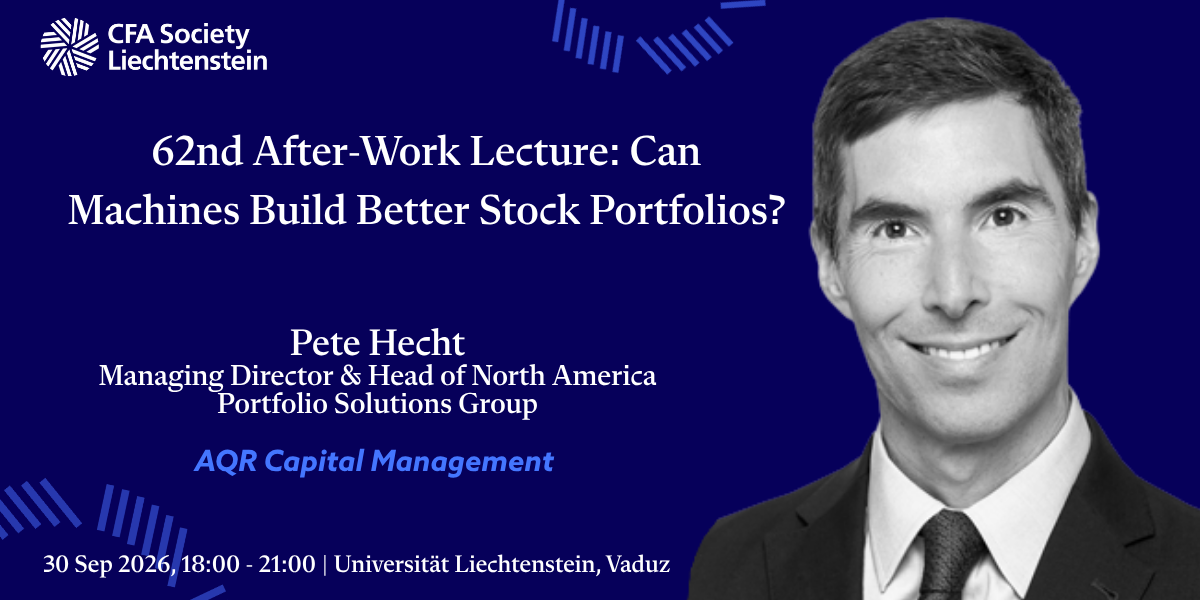 CFA Society
Liechtenstein

62nd After-Work Lecture: Can Machines Build Better Stock Portfolios?

Pete Hecht
Managing Director & Head of North America Portfolio Solutions Group

AQR Capital Management

30 Sep 2026, 18:00 - 21:00 | Universität Liechtenstein, Vaduz